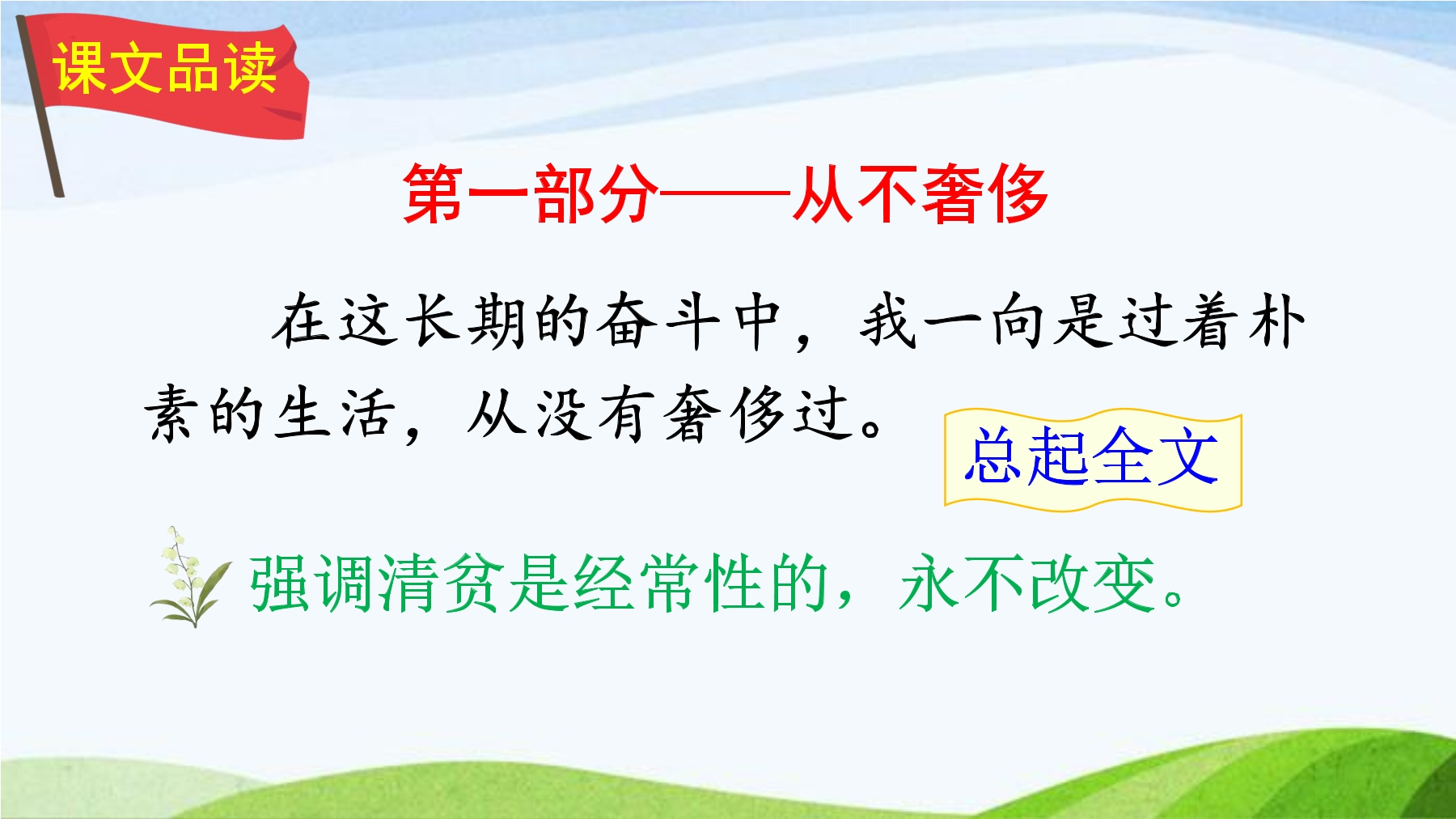 课文品读

第一部分——从不奢侈

在这长期的奋斗中，我一向是过着朴素的生活，从没有奢侈过。

总起全文

强调清贫是经常性的，永不改变。